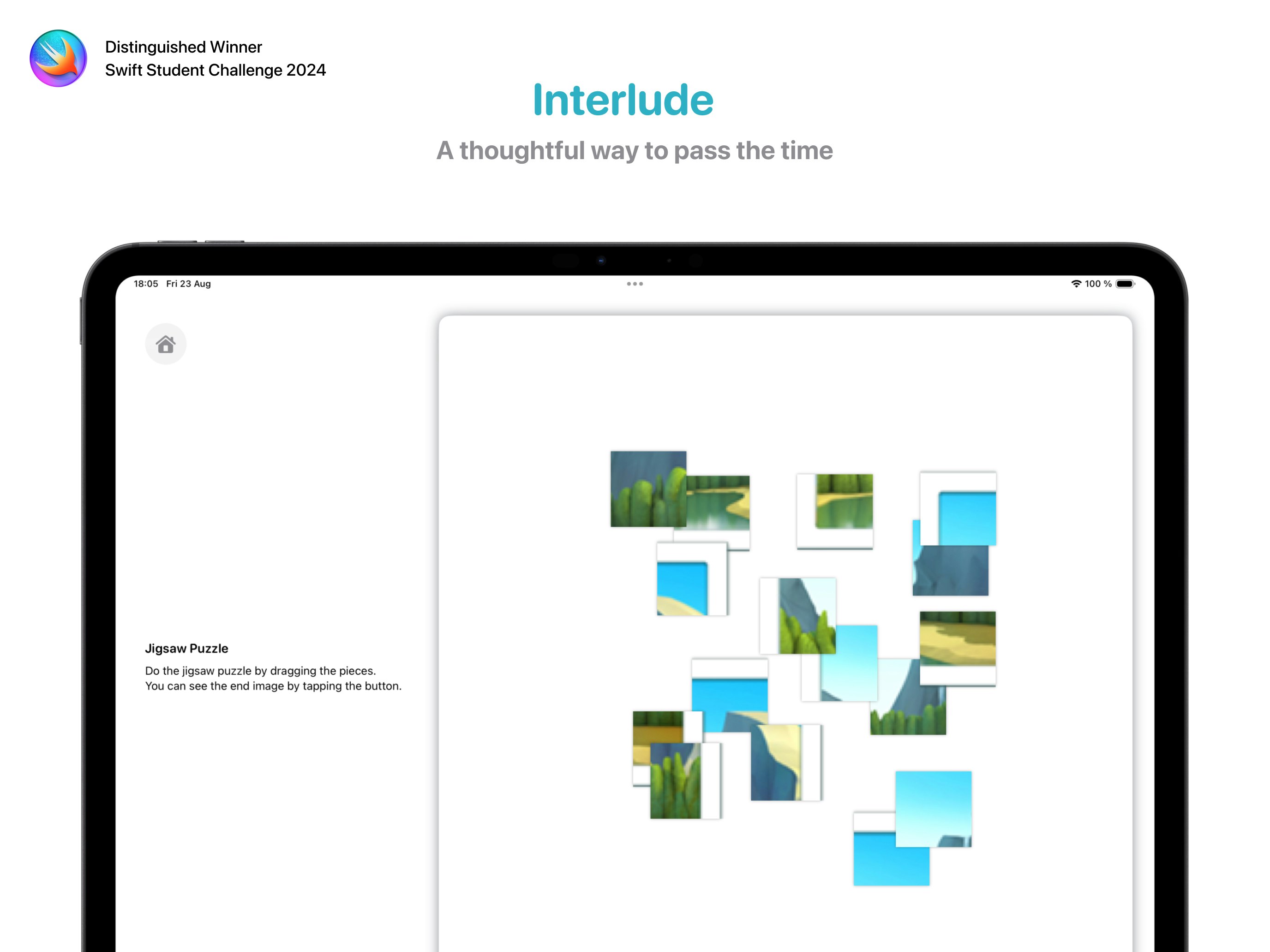 Distinguished Winner
Swift Student Challenge 2024

Interlude

A thoughtful way to pass the time

18:05 Fri 23 Aug

100 %

Jigsaw Puzzle

Do the jigsaw puzzle by dragging the pieces.
You can see the end image by tapping the button.